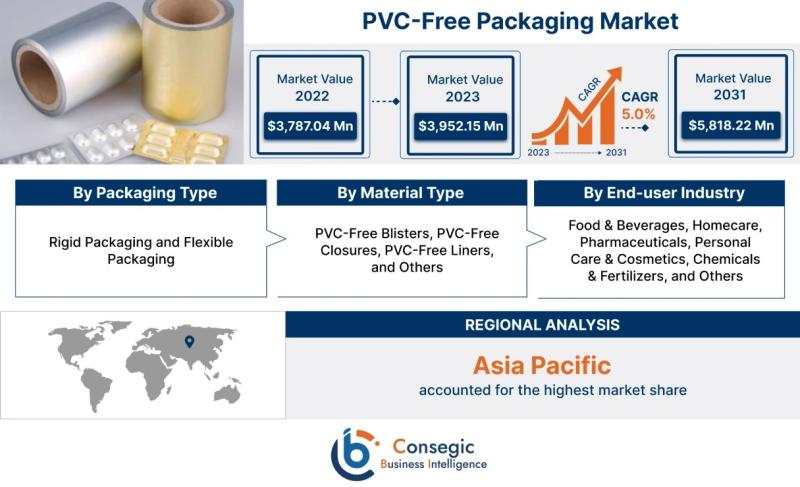 PVC-Free Packaging Market

Market Value
2022
$3,787.04 Mn

Market Value
2023
$3,952.15 Mn

CAGR
2023 2031
CAGR
5.0%

Market Value
2031
$5,818.22 Mn

By Packaging Type
Rigid Packaging and Flexible Packaging

By Material Type
PVC-Free Blisters, PVC-Free Closures, PVC-Free Liners, and Others

By End-user Industry
Food & Beverages, Homecare, Pharmaceuticals, Personal Care & Cosmetics, Chemicals & Fertilizers, and Others

REGIONAL ANALYSIS
Asia Pacific
accounted for the highest market share

Consegic
Business Intelligence